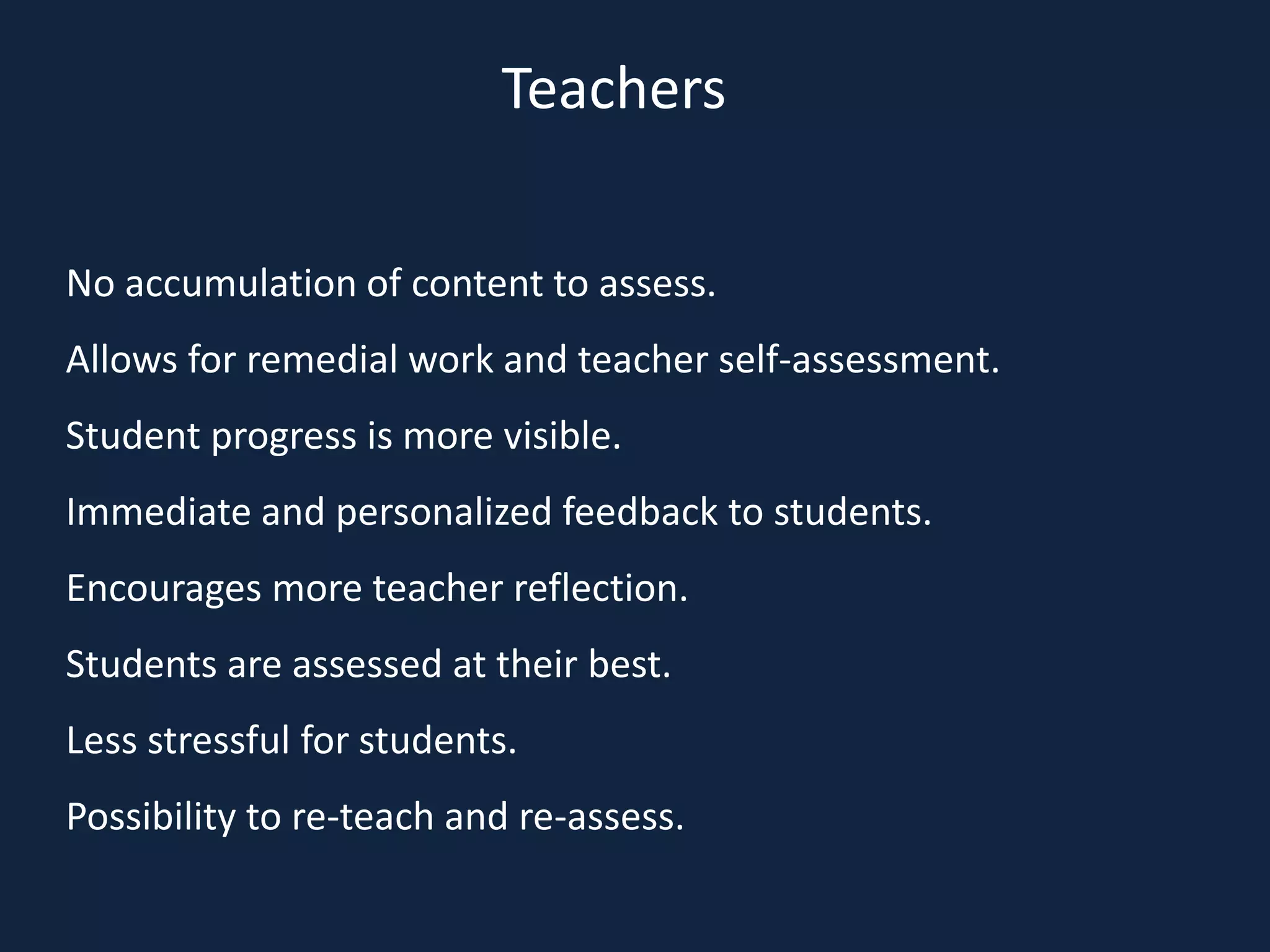 Teachers

No accumulation of content to assess.

Allows for remedial work and teacher self-assessment.

Student progress is more visible.

Immediate and personalized feedback to students.

Encourages more teacher reflection.

Students are assessed at their best.

Less stressful for students.

Possibility to re-teach and re-assess.